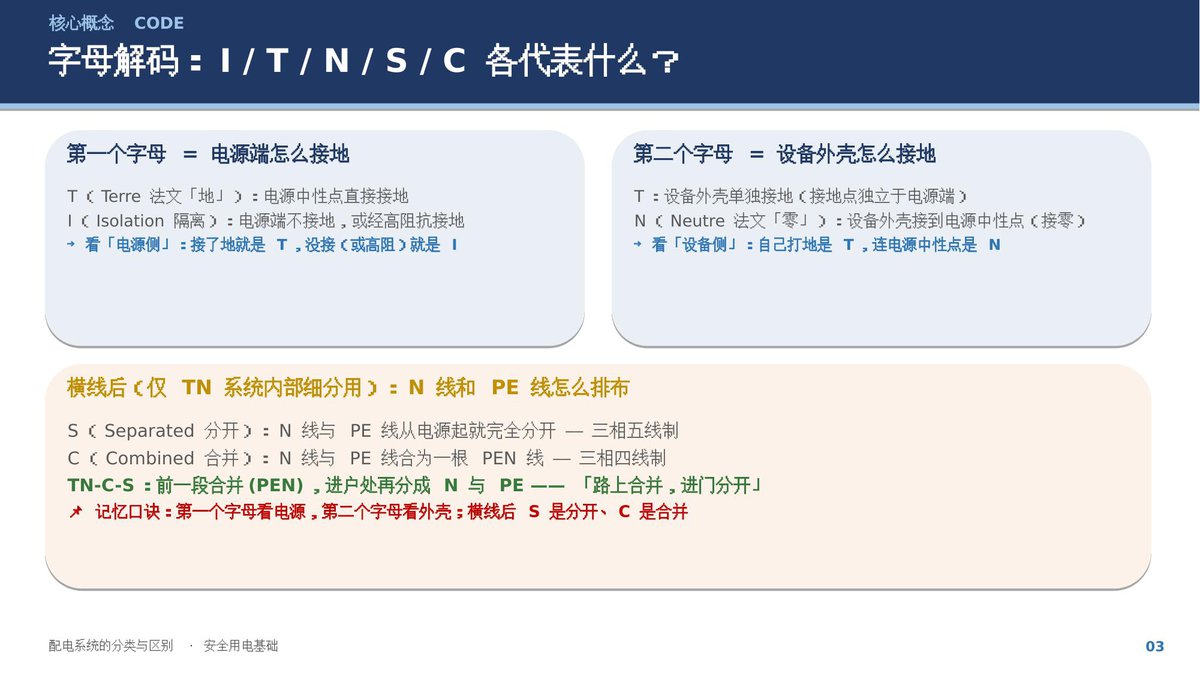 核心概念 CODE

字母解码：I / T / N / S / C 各代表什么？

第一个字母 = 电源端怎么接地

T（Terre 法文「地」）：电源中性点直接接地
I（Isolation 隔离）：电源端不接地，或经高阻抗接地
→ 看「电源侧」：接了地就是 T，没接（或高阻）就是 I

第二个字母 = 设备外壳怎么接地

T：设备外壳单独接地（接地点独立于电源端）
N（Neutre 法文「零」）：设备外壳接到电源中性点（接零）
→ 看「设备侧」：自己打地是 T，连电源中性点是 N

横线后（仅 TN 系统内部细分用）：N 线和 PE 线怎么排布

S（Separated 分开）：N 线与 PE 线从电源起就完全分开 — 三相五线制
C（Combined 合并）：N 线与 PE 线合为一根 PEN 线 — 三相四线制
TN-C-S：前一段合并 (PEN)，进户处再分成 N 与 PE —— 「路上合并，进门分开」
📌 记忆口诀：第一个字母看电源，第二个字母看外壳；横线后 S 是分开、C 是合并

配电系统的分类与区别 · 安全用电基础

03